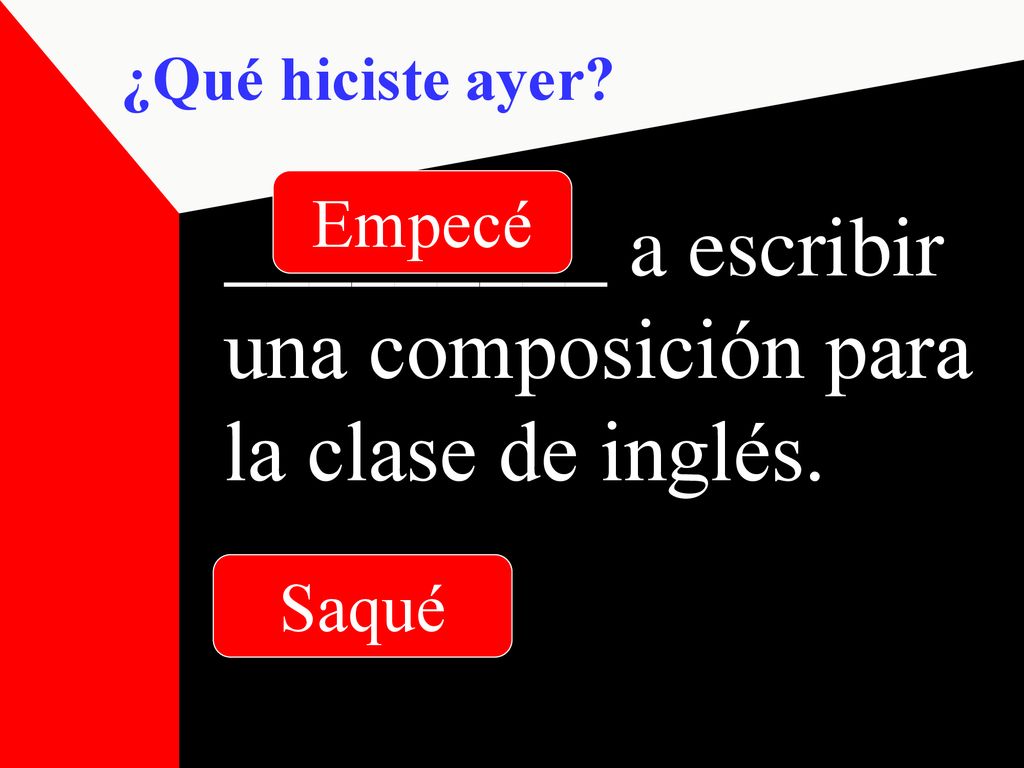 ¿Qué hiciste ayer?

Empecé

_________ a escribir una composición para la clase de inglés.

Saqué